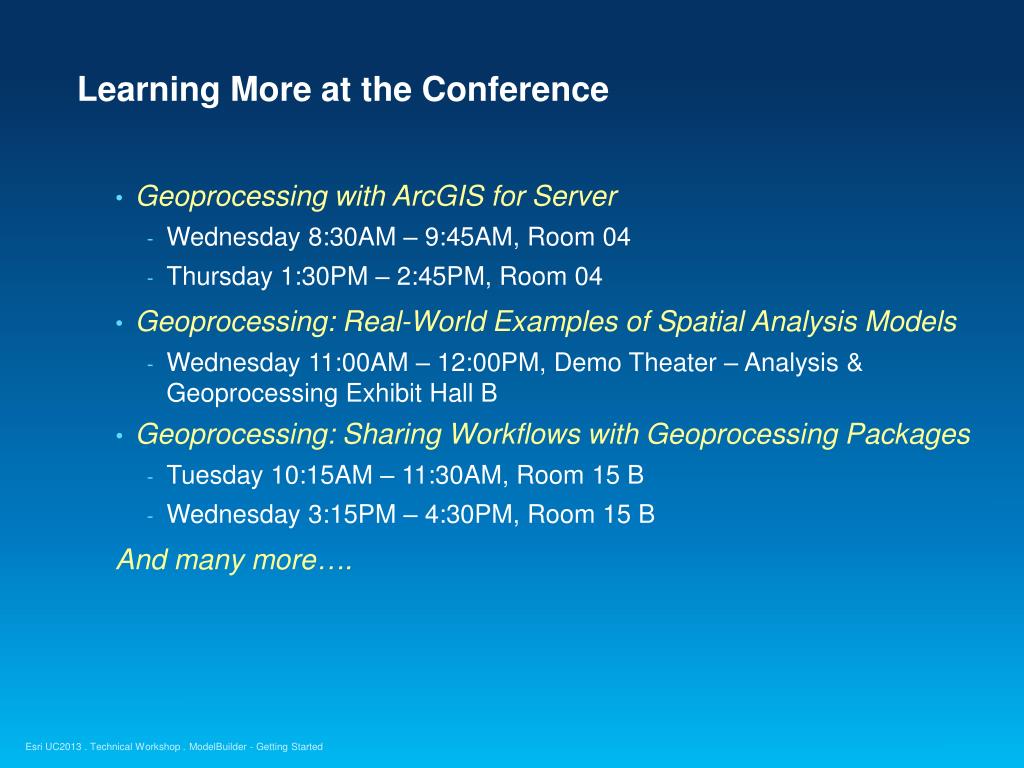 Learning More at the Conference

• Geoprocessing with ArcGIS for Server
- Wednesday 8:30AM – 9:45AM, Room 04
- Thursday 1:30PM – 2:45PM, Room 04

• Geoprocessing: Real-World Examples of Spatial Analysis Models
- Wednesday 11:00AM – 12:00PM, Demo Theater – Analysis & Geoprocessing Exhibit Hall B

• Geoprocessing: Sharing Workflows with Geoprocessing Packages
- Tuesday 10:15AM – 11:30AM, Room 15 B
- Wednesday 3:15PM – 4:30PM, Room 15 B

And many more….

Esri UC2013 . Technical Workshop . ModelBuilder - Getting Started